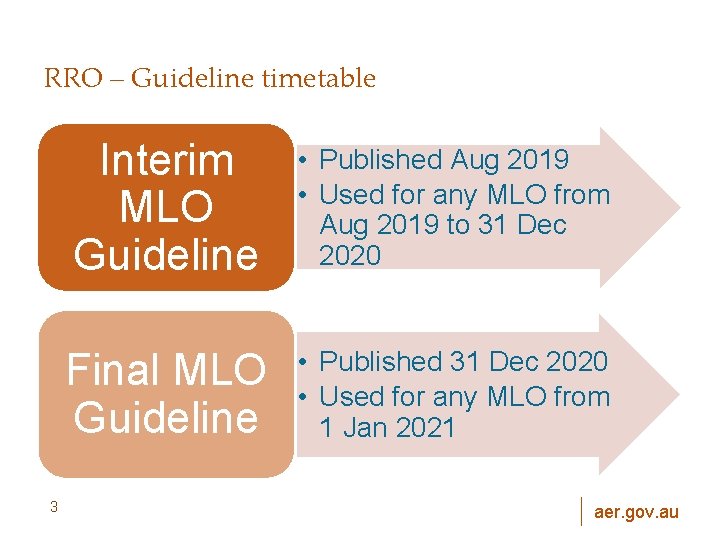 RRO – Guideline timetable

Interim MLO Guideline

• Published Aug 2019
• Used for any MLO from Aug 2019 to 31 Dec 2020

Final MLO Guideline

• Published 31 Dec 2020
• Used for any MLO from 1 Jan 2021

3

aer.gov.au